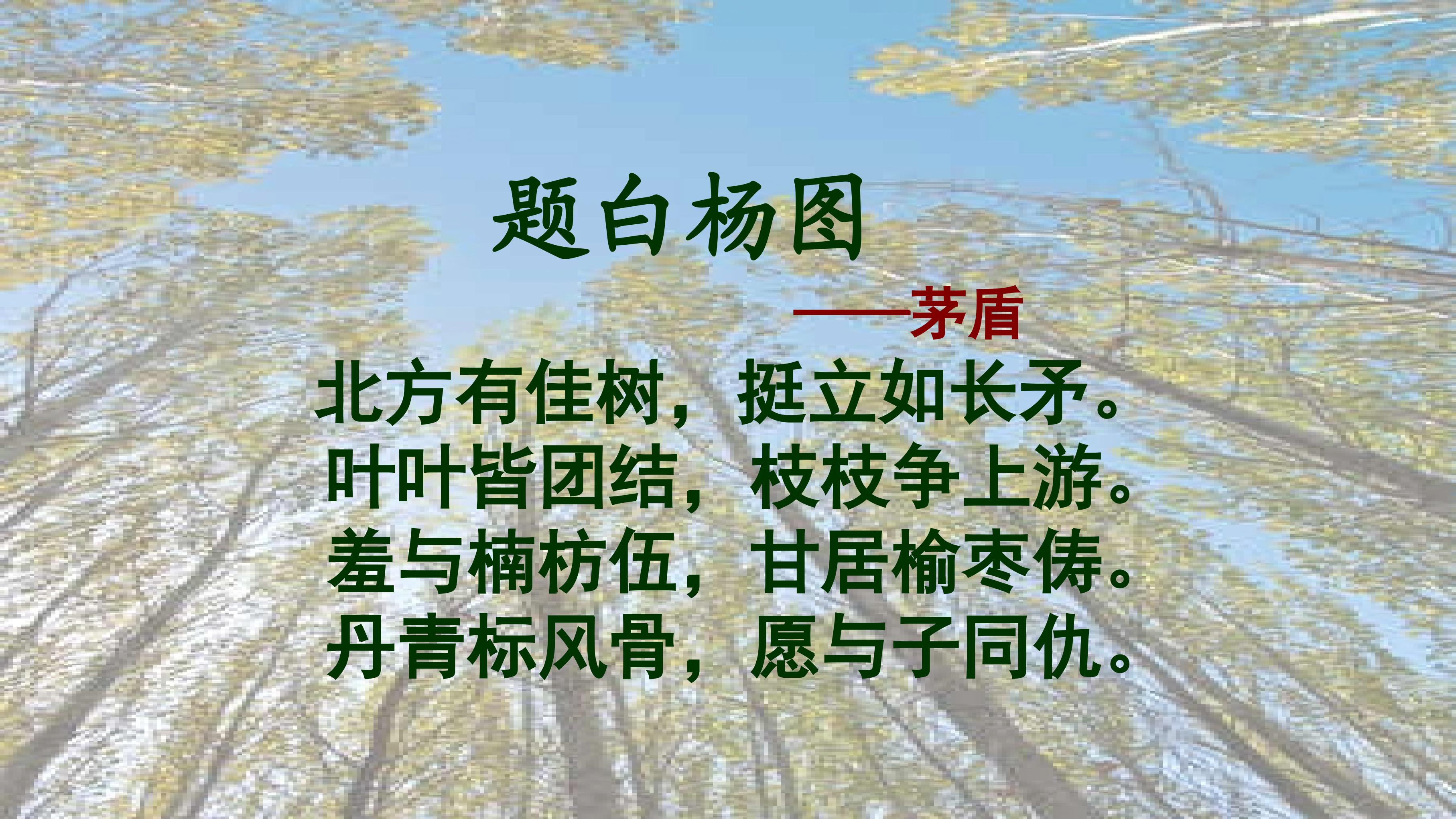 题白杨图

——茅盾

北方有佳树，挺立如长矛。
叶叶皆团结，枝枝争上游。
羞与楠枋伍，甘居榆枣俦。
丹青标风骨，愿与子同仇。